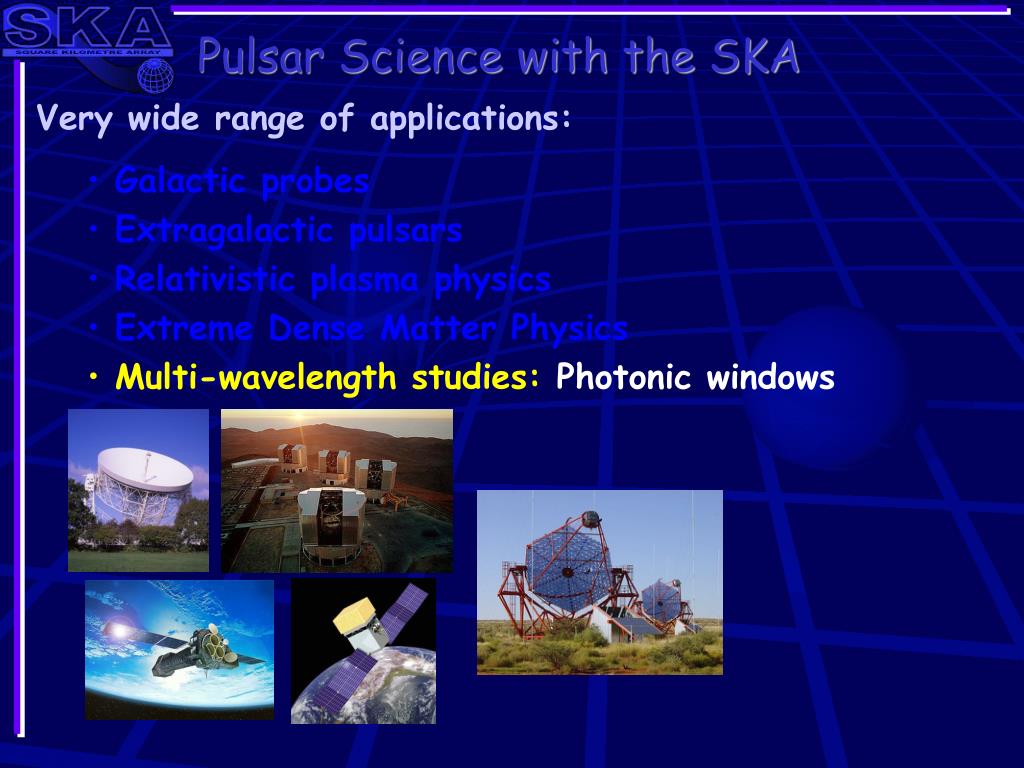 SKA
SQUARE KILOMETRE ARRAY

Pulsar Science with the SKA

Very wide range of applications:

• Galactic probes
• Extragalactic pulsars
• Relativistic plasma physics
• Extreme Dense Matter Physics
• Multi-wavelength studies: Photonic windows